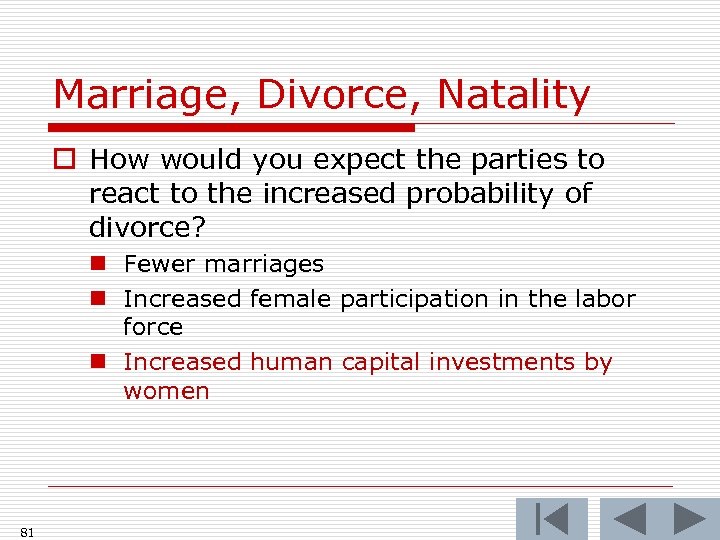 Marriage, Divorce, Natality

How would you expect the parties to react to the increased probability of divorce?

Fewer marriages

Increased female participation in the labor force

Increased human capital investments by women

81